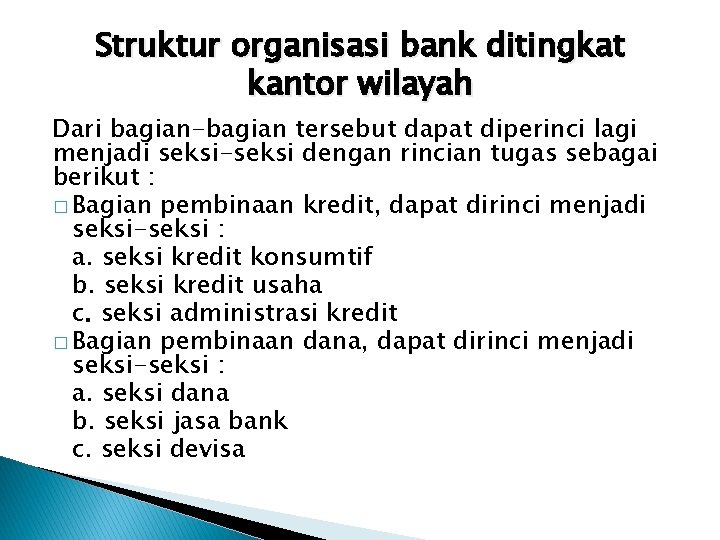 Struktur organisasi bank ditingkat kantor wilayah

Dari bagian-bagian tersebut dapat diperinci lagi menjadi seksi-seksi dengan rincian tugas sebagai berikut :

□ Bagian pembinaan kredit, dapat dirinci menjadi seksi-seksi :
a. seksi kredit konsumtif
b. seksi kredit usaha
c. seksi administrasi kredit

□ Bagian pembinaan dana, dapat dirinci menjadi seksi-seksi :
a. seksi dana
b. seksi jasa bank
c. seksi devisa